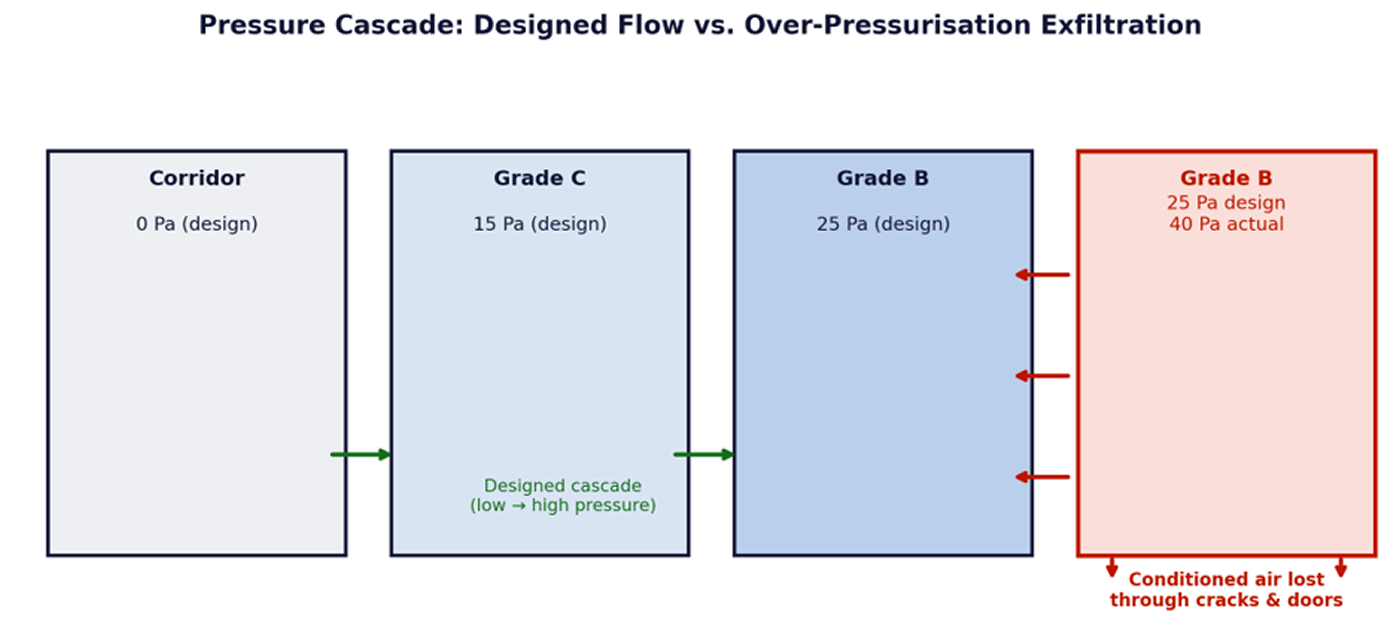 Pressure Cascade: Designed Flow vs. Over-Pressurisation Exfiltration

Corridor

0 Pa (design)

Grade C

15 Pa (design)

Designed cascade
(low → high pressure)

Grade B

25 Pa (design)

Grade B
25 Pa design
40 Pa actual

Conditioned air lost
through cracks & doors